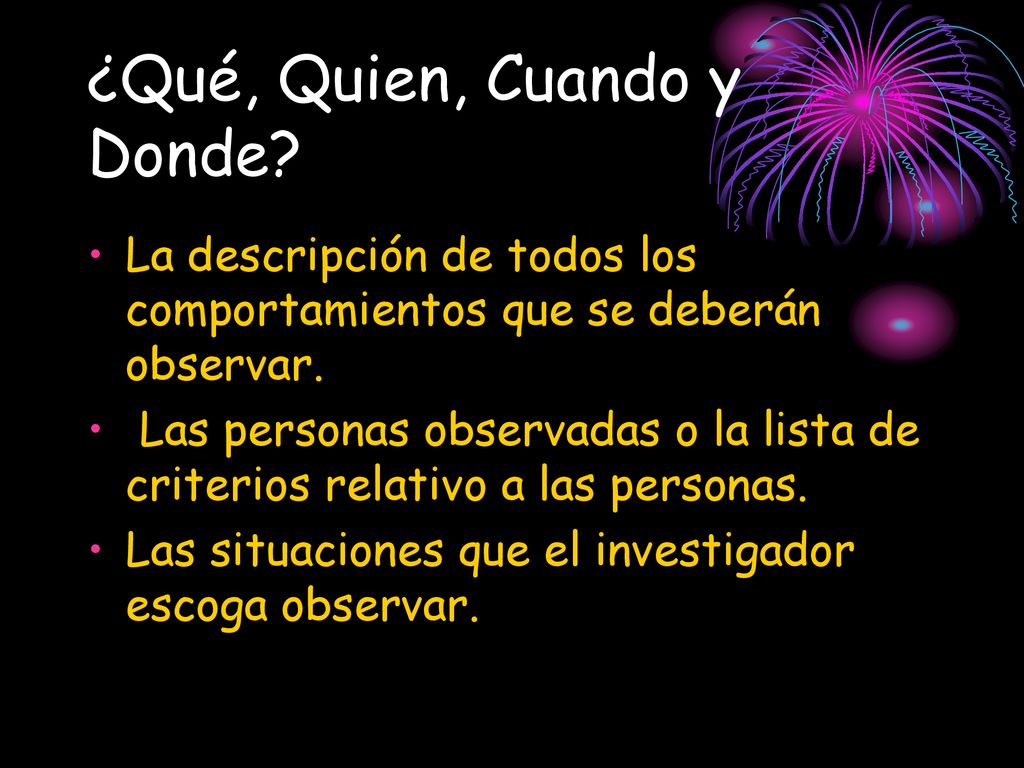 ¿Qué, Quien, Cuando y Donde?

• La descripción de todos los comportamientos que se deberán observar.

• Las personas observadas o la lista de criterios relativo a las personas.

• Las situaciones que el investigador escoga observar.